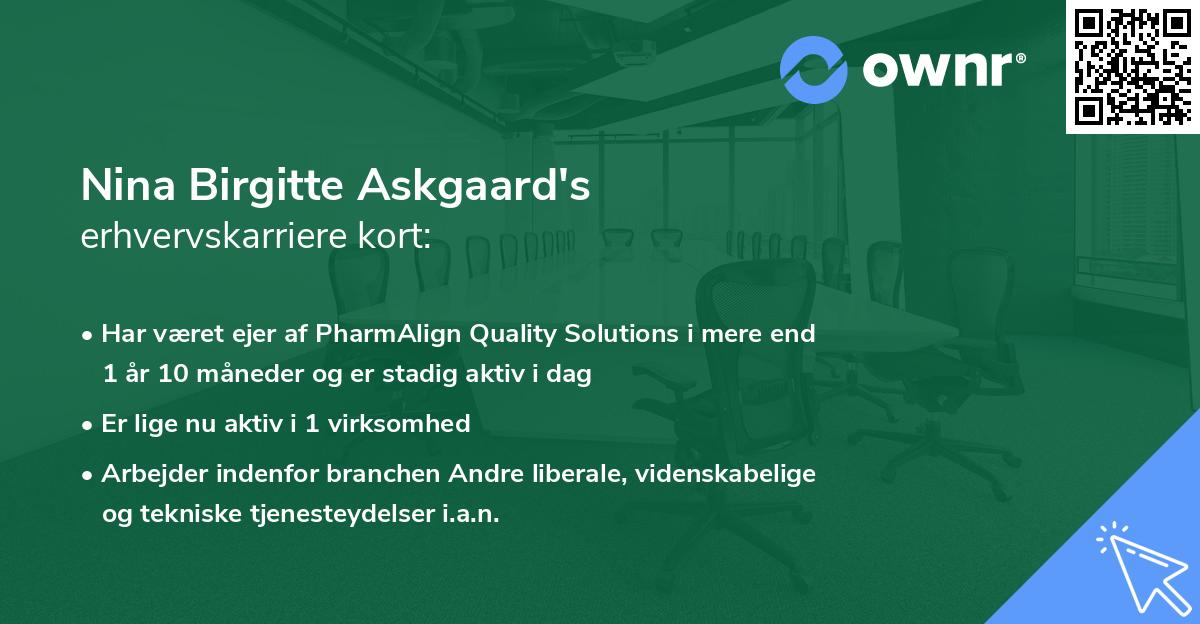 ownr®

Nina Birgitte Askgaard's
erhvervskarriere kort:

• Har været ejer af PharmAlign Quality Solutions i mere end 1 år 10 måneder og er stadig aktiv i dag
• Er lige nu aktiv i 1 virksomhed
• Arbejder indenfor branchen Andre liberale, videnskabelige og tekniske tjenesteydelser i.a.n.